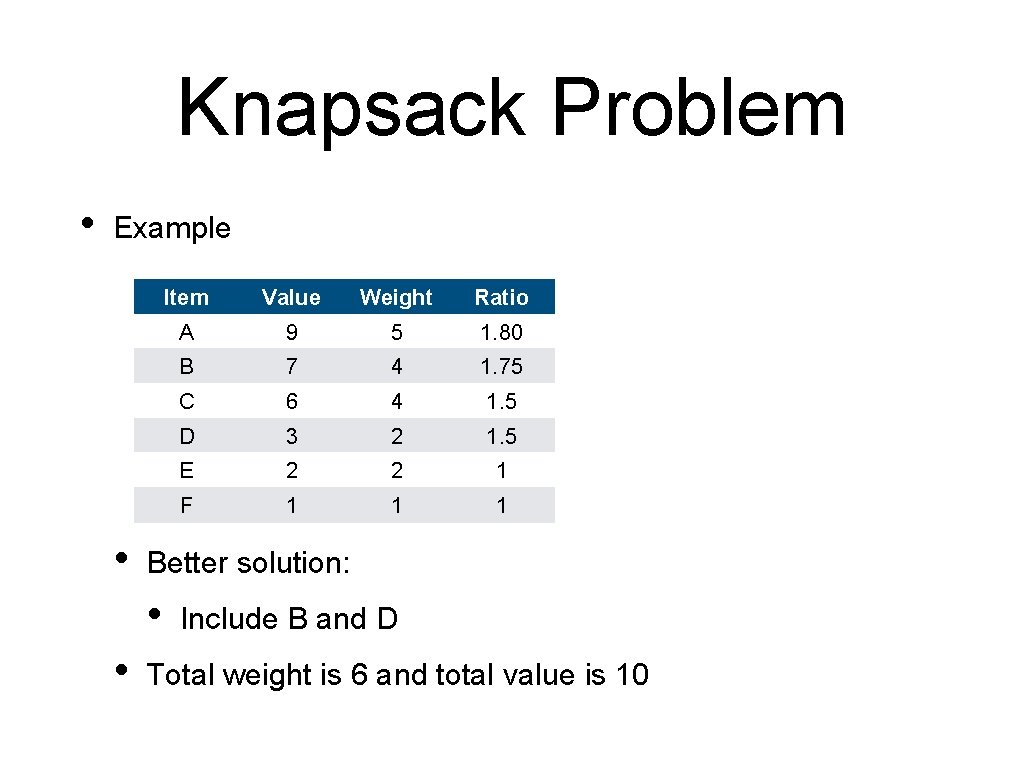 Knapsack Problem

• Example

| Item | Value | Weight | Ratio |
|---|---|---|---|
| A | 9 | 5 | 1.80 |
| B | 7 | 4 | 1.75 |
| C | 6 | 4 | 1.5 |
| D | 3 | 2 | 1.5 |
| E | 2 | 2 | 1 |
| F | 1 | 1 | 1 |

• Better solution:

• Include B and D

• Total weight is 6 and total value is 10